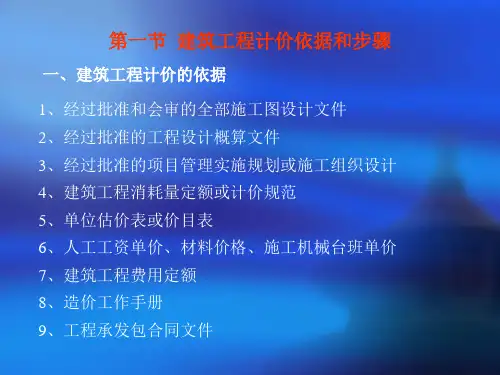 第一节 建筑工程计价依据和步骤

一、建筑工程计价的依据

1、经过批准和会审的全部施工图设计文件

2、经过批准的工程设计概算文件

3、经过批准的项目管理实施规划或施工组织设计

4、建筑工程消耗量定额或计价规范

5、单位估价表或价目表

6、人工工资单价、材料价格、施工机械台班单价

7、建筑工程费用定额

8、造价工作手册

9、工程承发包合同文件